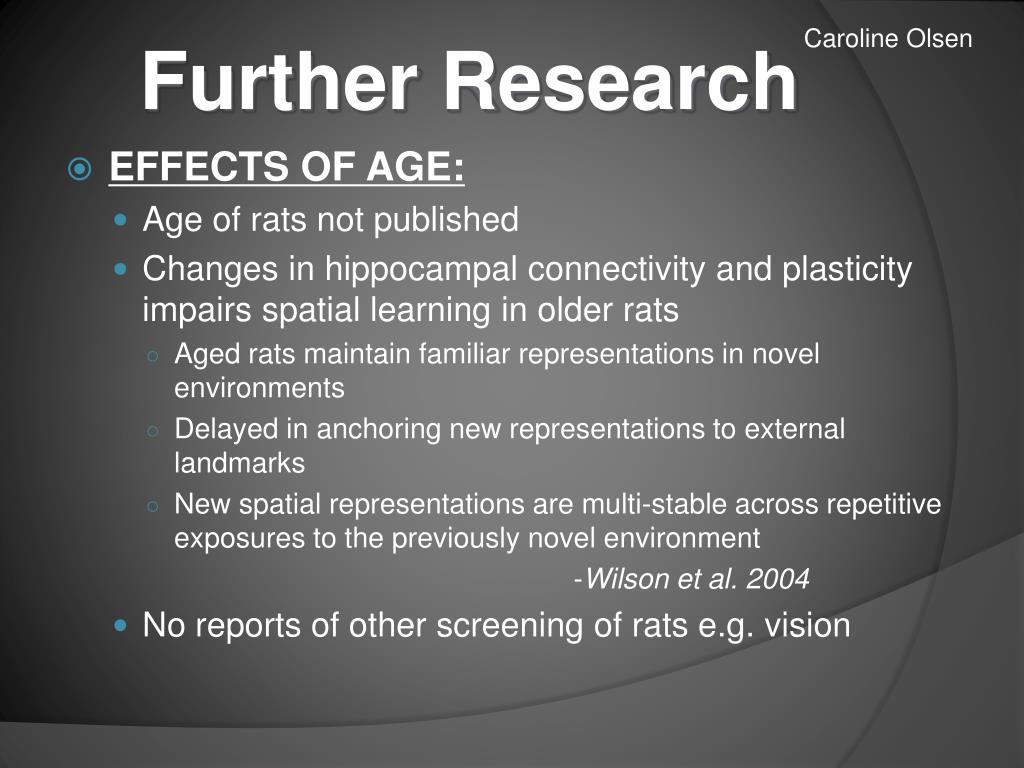 Caroline Olsen

Further Research

EFFECTS OF AGE:

Age of rats not published

Changes in hippocampal connectivity and plasticity impairs spatial learning in older rats

Aged rats maintain familiar representations in novel environments

Delayed in anchoring new representations to external landmarks

New spatial representations are multi-stable across repetitive exposures to the previously novel environment

-Wilson et al. 2004

No reports of other screening of rats e.g. vision